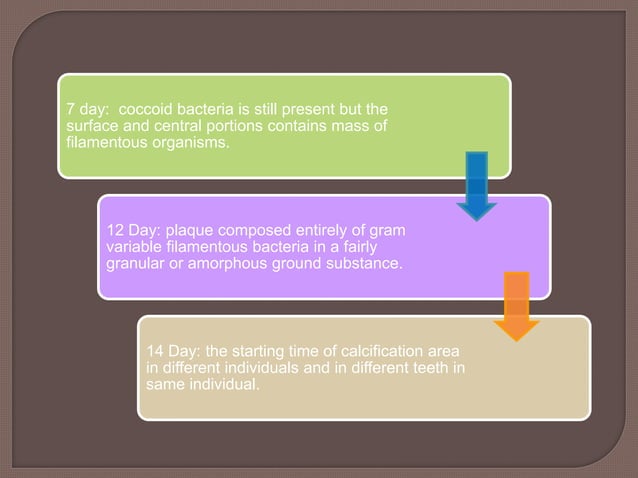 7 day: coccoid bacteria is still present but the surface and central portions contains mass of filamentous organisms.

12 Day: plaque composed entirely of gram variable filamentous bacteria in a fairly granular or amorphous ground substance.

14 Day: the starting time of calcification area in different individuals and in different teeth in same individual.